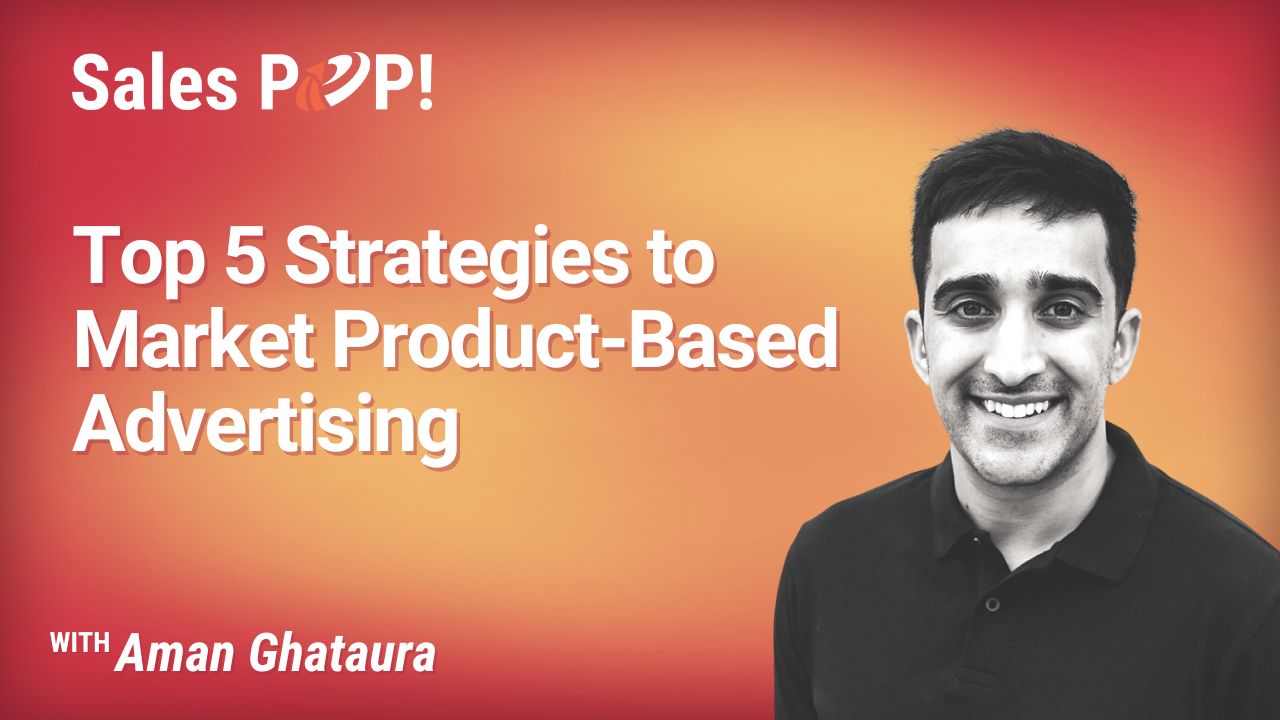 Sales POP!

Top 5 Strategies to Market Product-Based Advertising

WITH Aman Ghataura